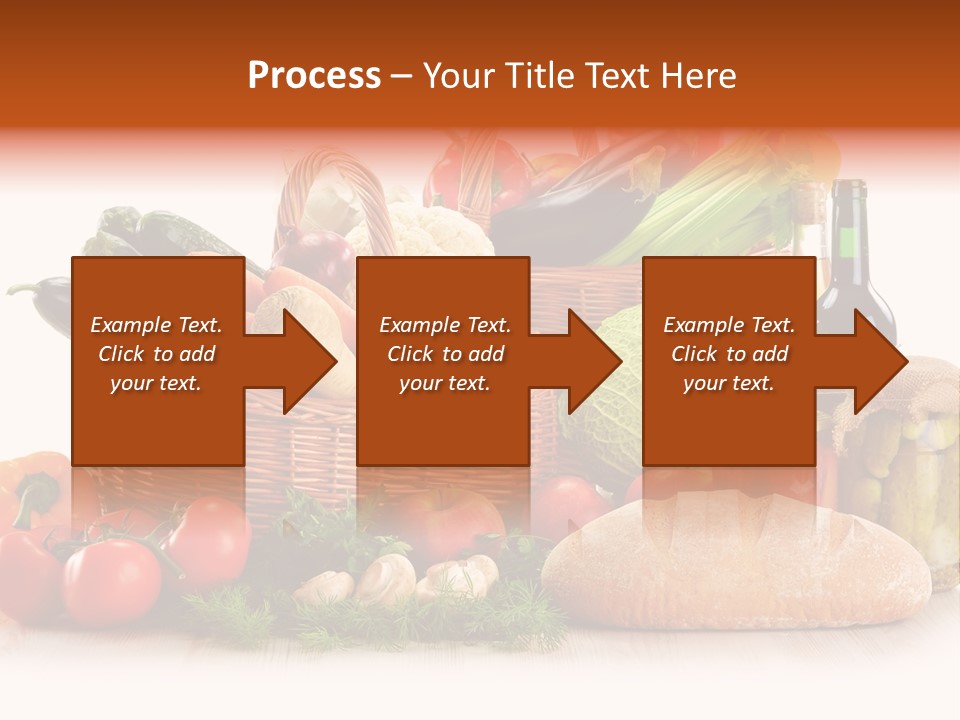 Process – Your Title Text Here

Example Text. Click to add your text.

Example Text. Click to add your text.

Example Text. Click to add your text.